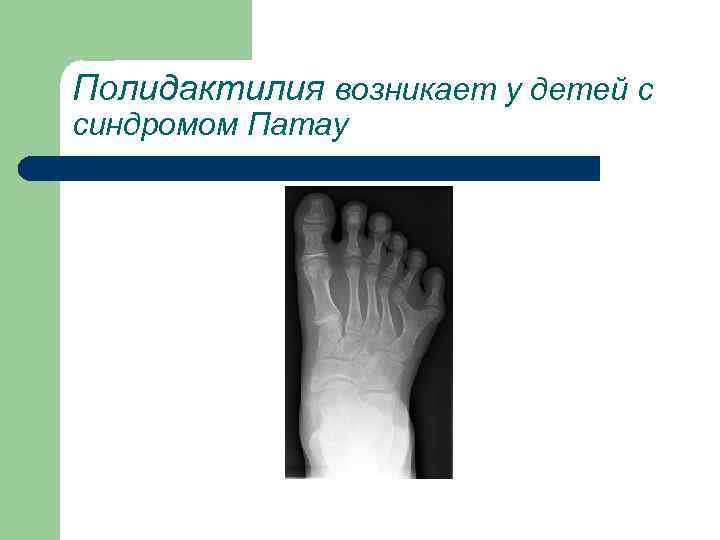 Полидактилия возникает у детей с синдромом Патау